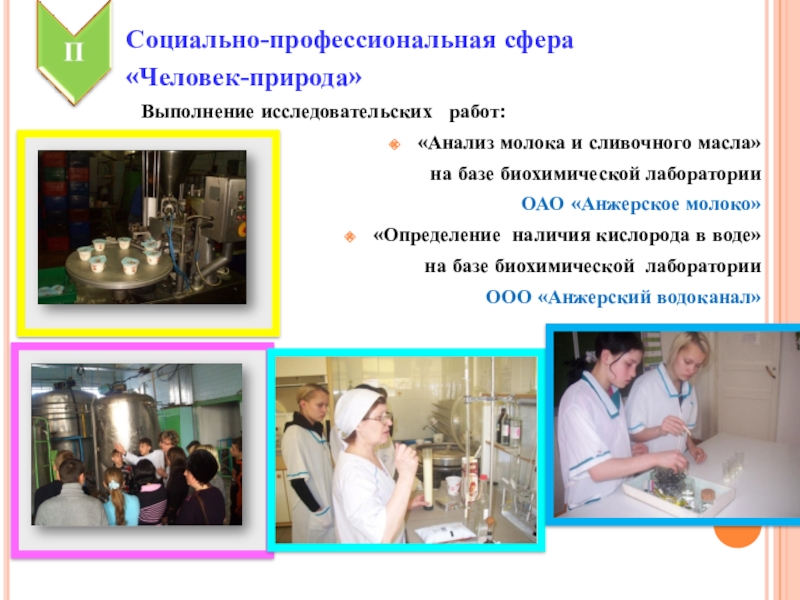 II

Социально-профессиональная сфера «Человек-природа»

Выполнение исследовательских работ:

«Анализ молока и сливочного масла» на базе биохимической лаборатории ОАО «Анжерское молоко»

«Определение наличия кислорода в воде» на базе биохимической лаборатории ООО «Анжерский водоканал»